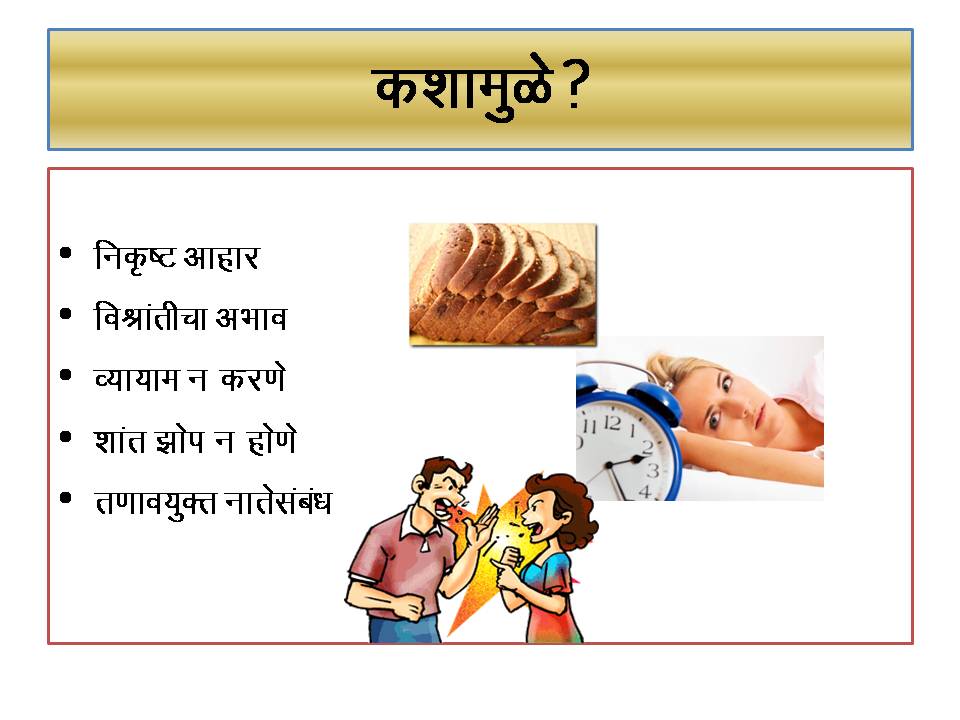 कशामुळे ?

• निकृष्ट आहार
• विश्रांतीचा अभाव
• व्यायाम न करणे
• शांत झोप न होणे
• तणावयुक्त नातेसंबंध

11 12 1 2 4